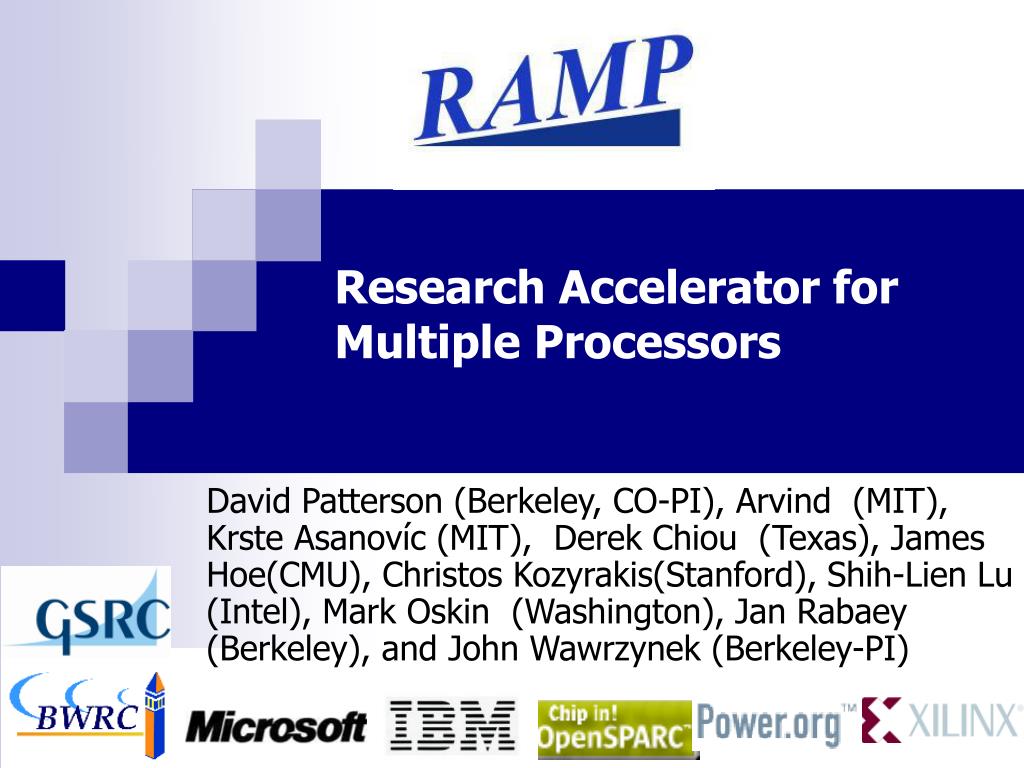 RAMP

Research Accelerator for Multiple Processors

David Patterson (Berkeley, CO-PI), Arvind (MIT), Krste Asanovíc (MIT), Derek Chiou (Texas), James Hoe(CMU), Christos Kozyrakis(Stanford), Shih-Lien Lu (Intel), Mark Oskin (Washington), Jan Rabaey (Berkeley), and John Wawrzynek (Berkeley-PI)

GSRC

BWRC

Microsoft

IBM

Chip in! OpenSPARC

Power.org™

XILINX